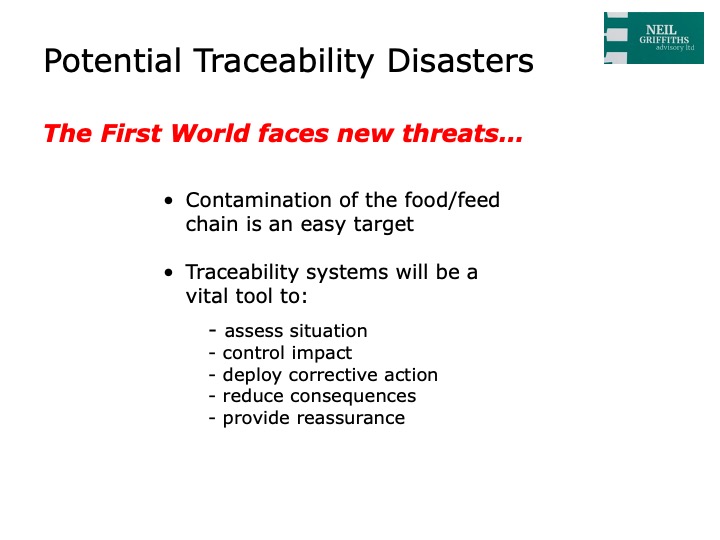 NEIL
GRIFFITHS
advisory ltd

Potential Traceability Disasters

The First World faces new threats…

• Contamination of the food/feed chain is an easy target

• Traceability systems will be a vital tool to:

- assess situation
- control impact
- deploy corrective action
- reduce consequences
- provide reassurance